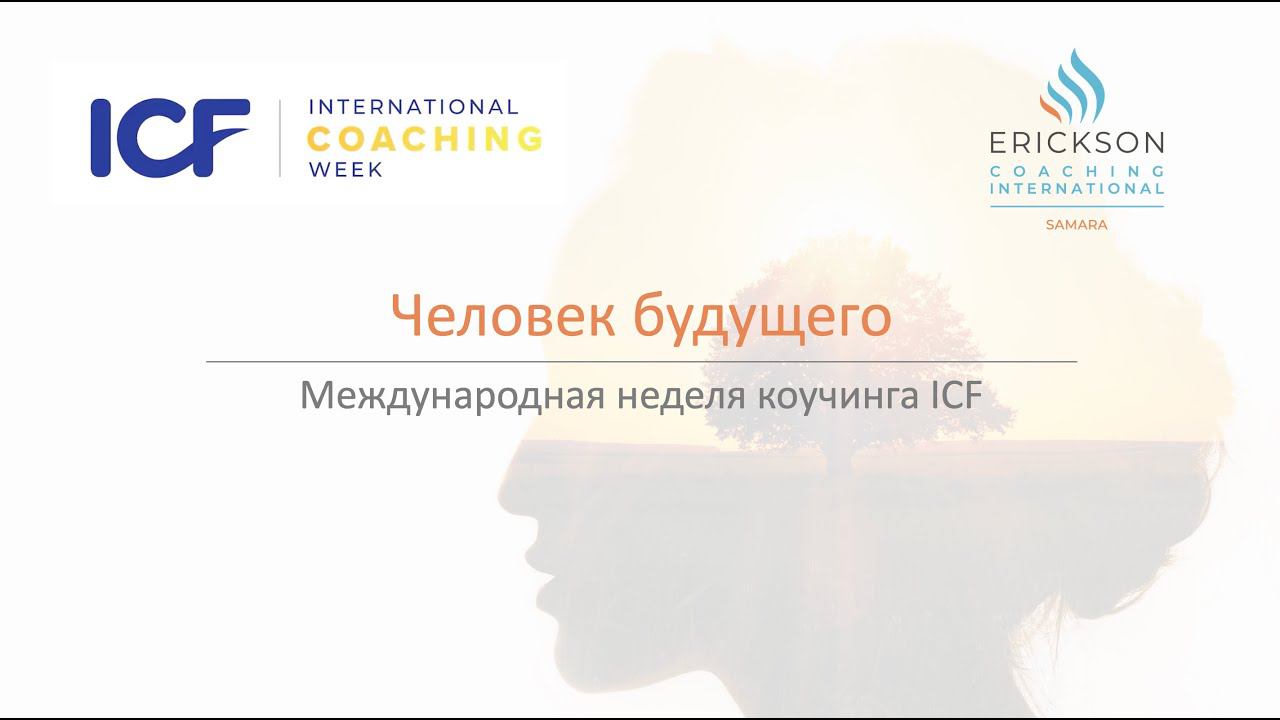 ICF INTERNATIONAL COACHING WEEK

ERICKSON
COACHING
INTERNATIONAL
SAMARA

Человек будущего

Международная неделя коучинга ICF